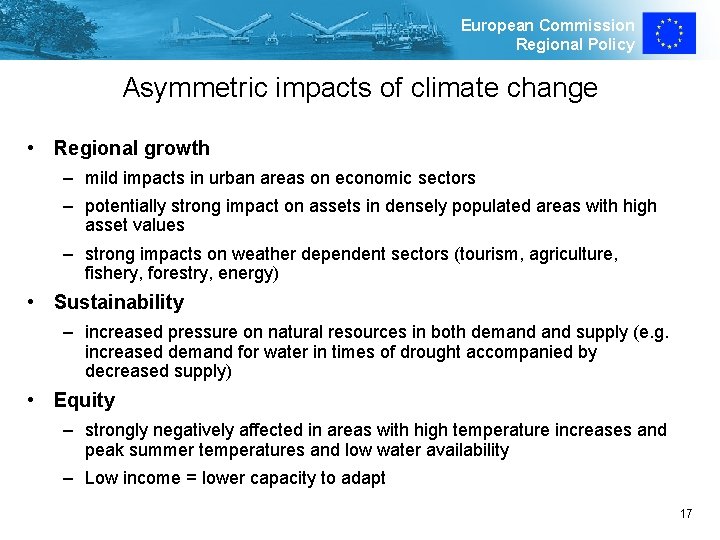 European Commission
Regional Policy

Asymmetric impacts of climate change

• Regional growth
– mild impacts in urban areas on economic sectors
– potentially strong impact on assets in densely populated areas with high asset values
– strong impacts on weather dependent sectors (tourism, agriculture, fishery, forestry, energy)

• Sustainability
– increased pressure on natural resources in both demand and supply (e.g. increased demand for water in times of drought accompanied by decreased supply)

• Equity
– strongly negatively affected in areas with high temperature increases and peak summer temperatures and low water availability
– Low income = lower capacity to adapt

17